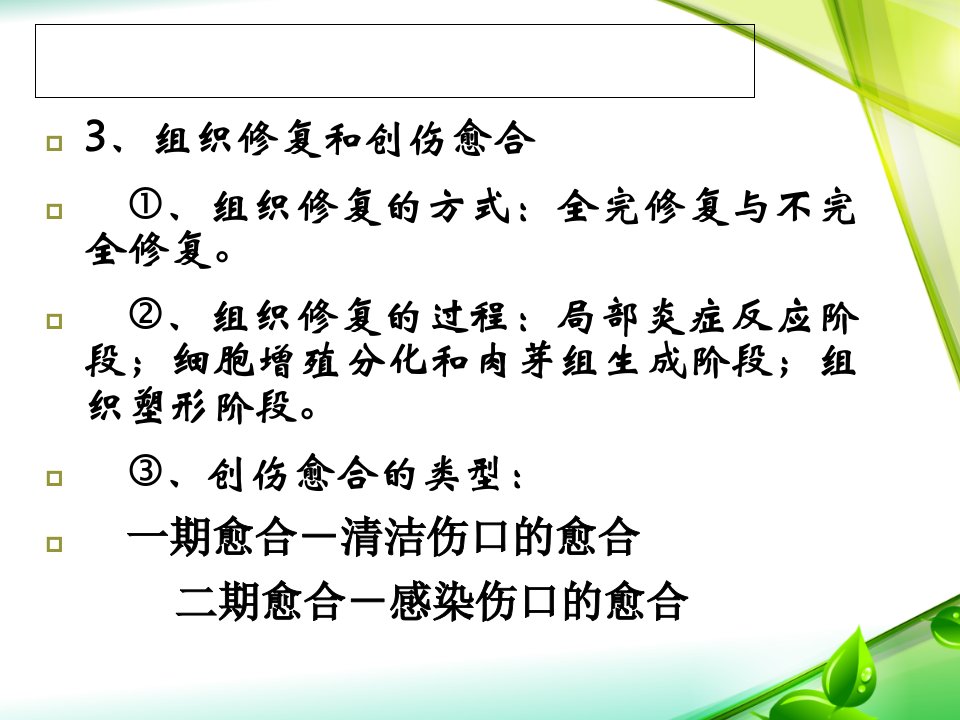 3、组织修复和创伤愈合

①、组织修复的方式：全完修复与不完全修复。

②、组织修复的过程：局部炎症反应阶段；细胞增殖分化和肉芽组生成阶段；组织塑形阶段。

③、创伤愈合的类型：

一期愈合－清洁伤口的愈合

二期愈合－感染伤口的愈合